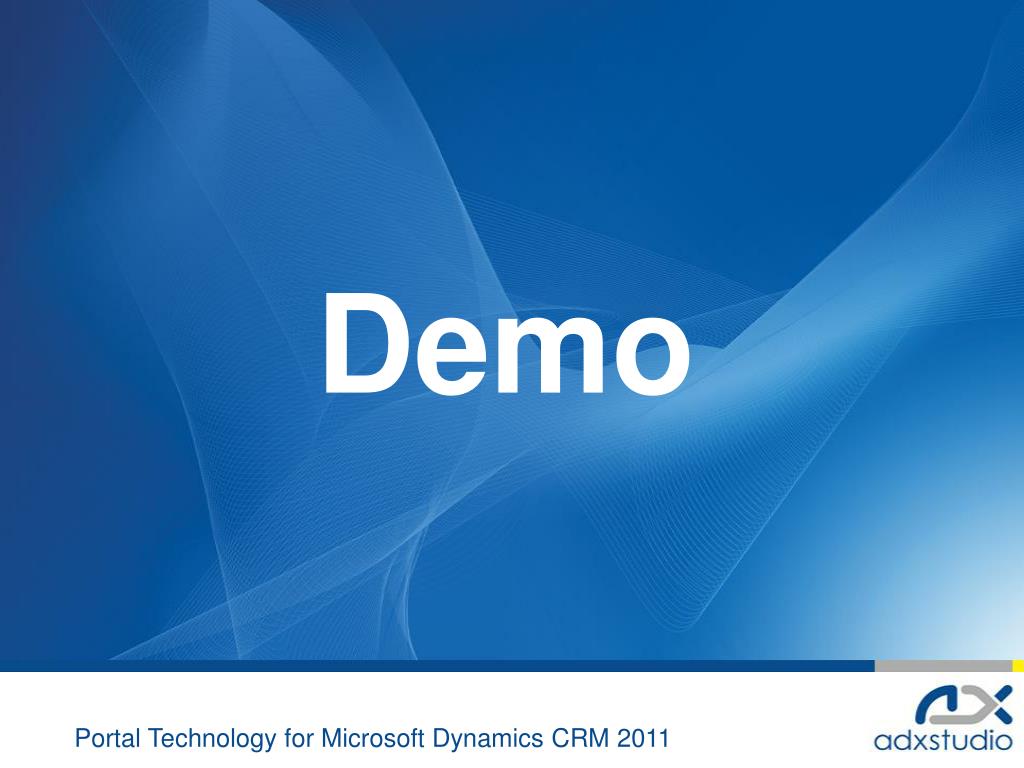 Demo

Portal Technology for Microsoft Dynamics CRM 2011

adxstudio